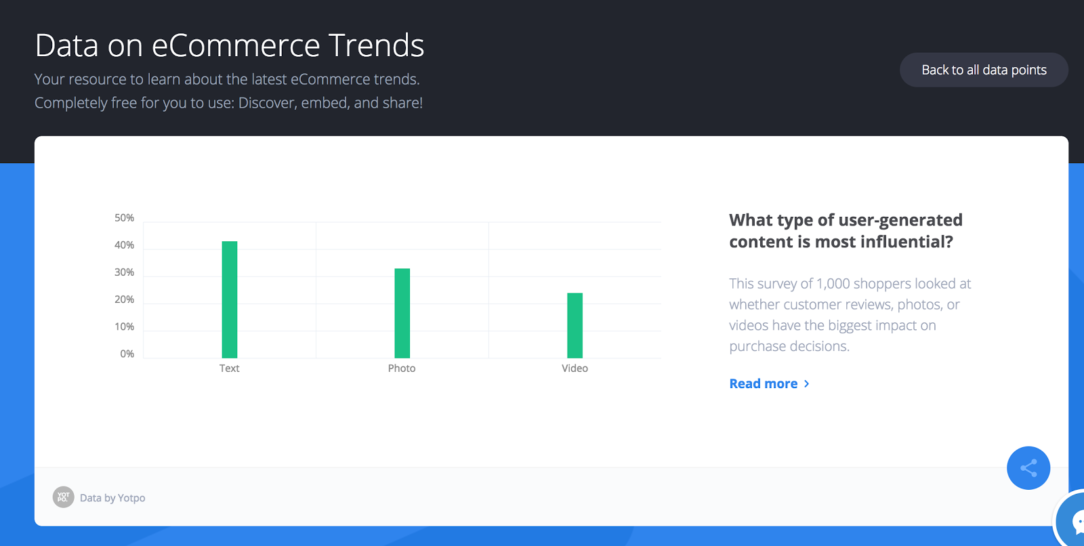 Data on eCommerce Trends

Your resource to learn about the latest eCommerce trends. Completely free for you to use: Discover, embed, and share!

Back to all data points

50%
40%
30%
20%
10%
0%
Text
Photo
Video

What type of user-generated content is most influential?

This survey of 1,000 shoppers looked at whether customer reviews, photos, or videos have the biggest impact on purchase decisions.

Read more ›

Data by Yotpo